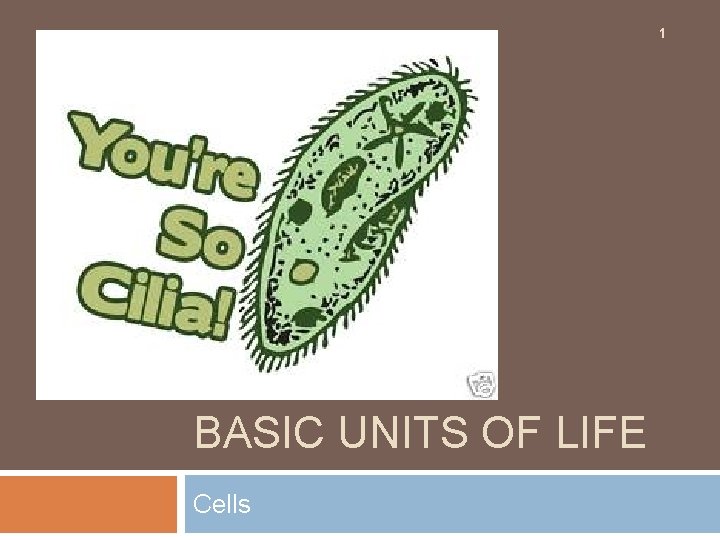 1

You're So Cilia!

BASIC UNITS OF LIFE

Cells